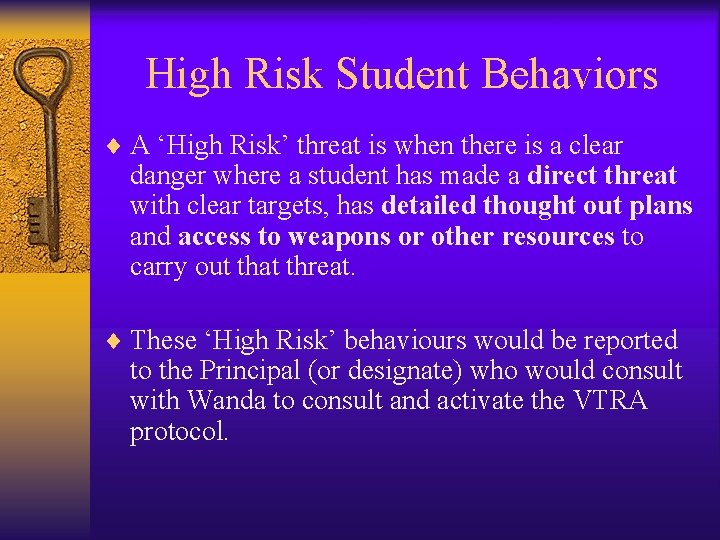 High Risk Student Behaviors

♦ A ‘High Risk’ threat is when there is a clear danger where a student has made a direct threat with clear targets, has detailed thought out plans and access to weapons or other resources to carry out that threat.

♦ These ‘High Risk’ behaviours would be reported to the Principal (or designate) who would consult with Wanda to consult and activate the VTRA protocol.